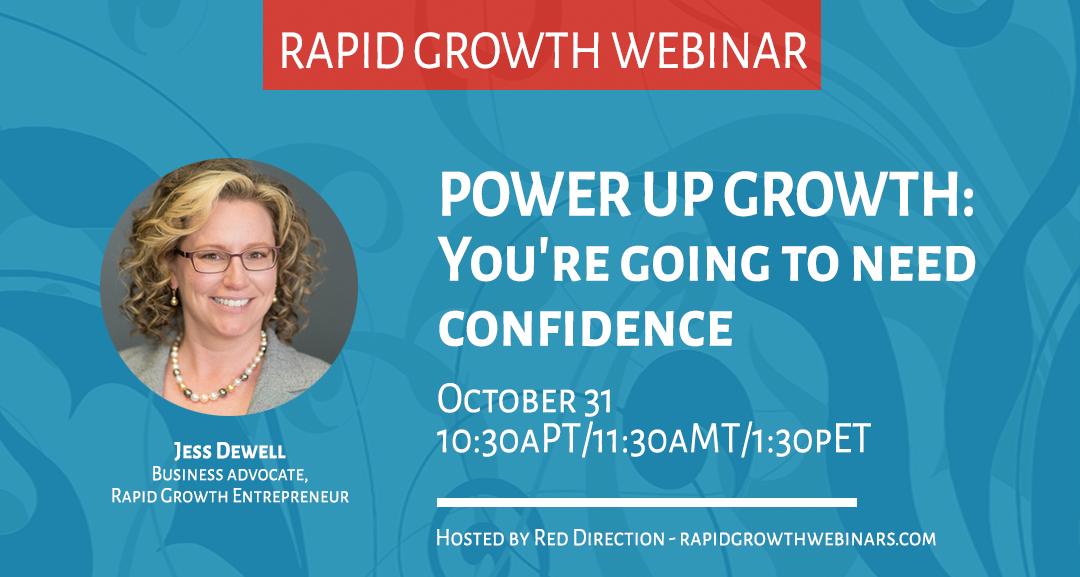 RAPID GROWTH WEBINAR

POWER UP GROWTH: You're going to need confidence

October 31
10:30aPT/11:30aMT/1:30pET

Jess Dewell
Business advocate,
Rapid Growth Entrepreneur

Hosted by Red Direction - rapidgrowthwebinars.com